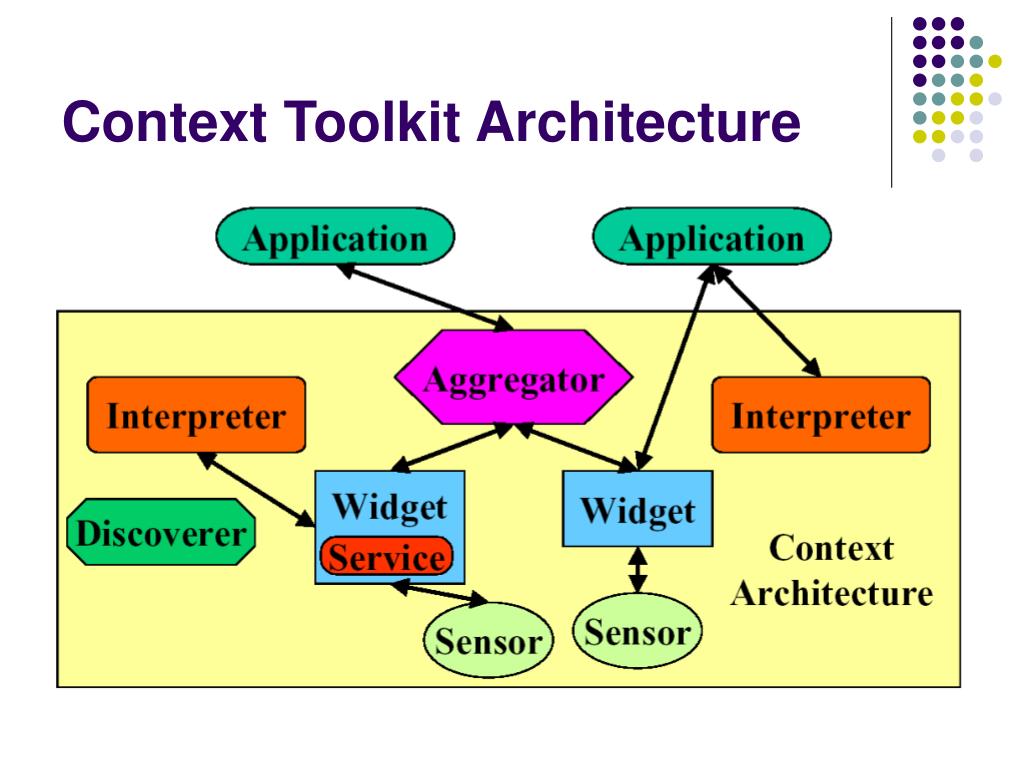 Context Toolkit Architecture

Application

Application

Aggregator

Interpreter

Interpreter

Widget

Service

Widget

Discoverer

Context Architecture

Sensor

Sensor